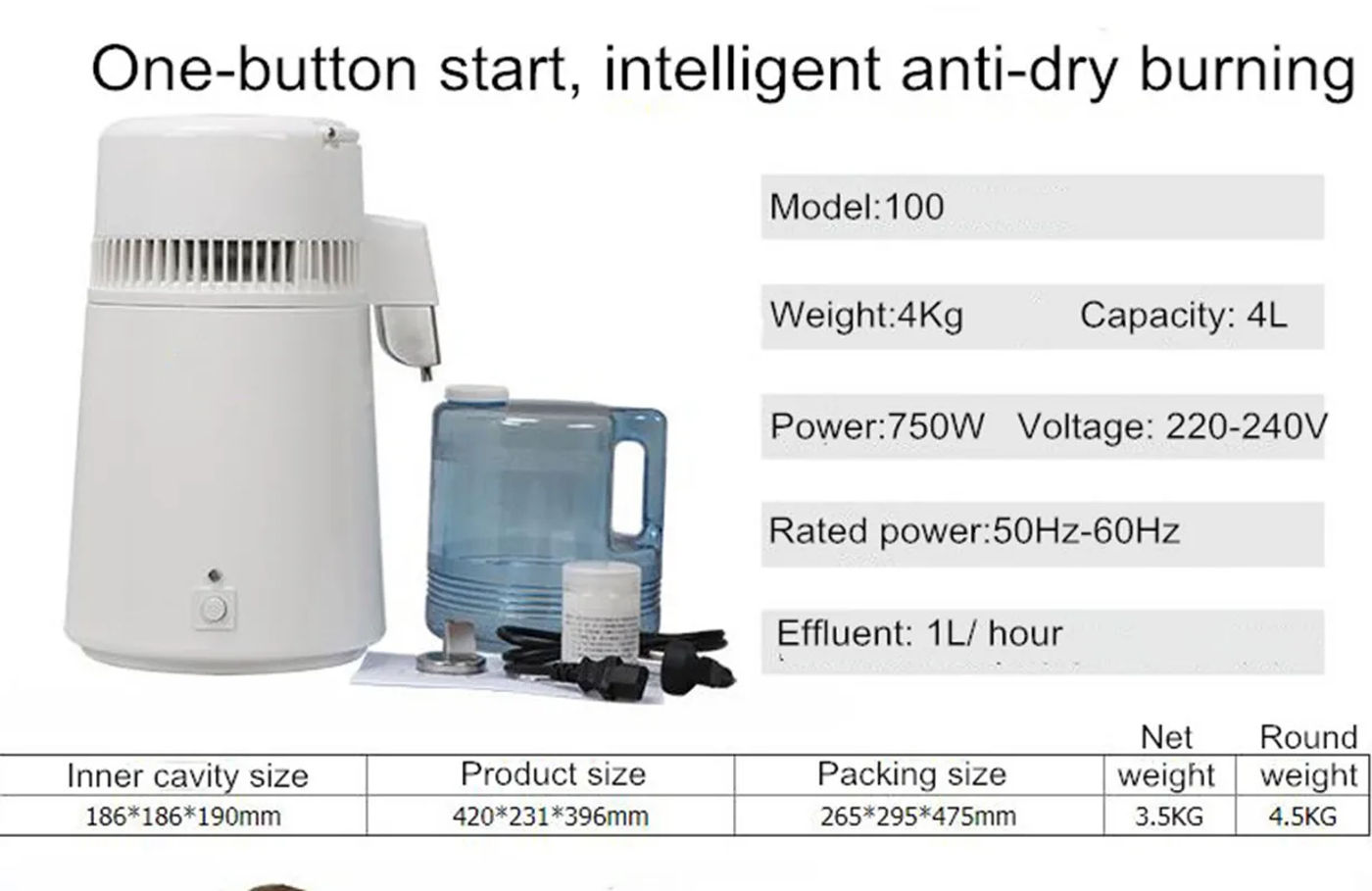 One-button start, intelligent anti-dry burning

Model:100

Weight:4Kg Capacity: 4L

Power:750W Voltage: 220-240V

Rated power:50Hz-60Hz

Effluent: 1L/ hour

| Inner cavity size | Product size | Packing size | Net weight | Round weight |
|---|---|---|---|---|
| 186\*186\*190mm | 420\*231\*396mm | 265\*295\*475mm | 3.5KG | 4.5KG |